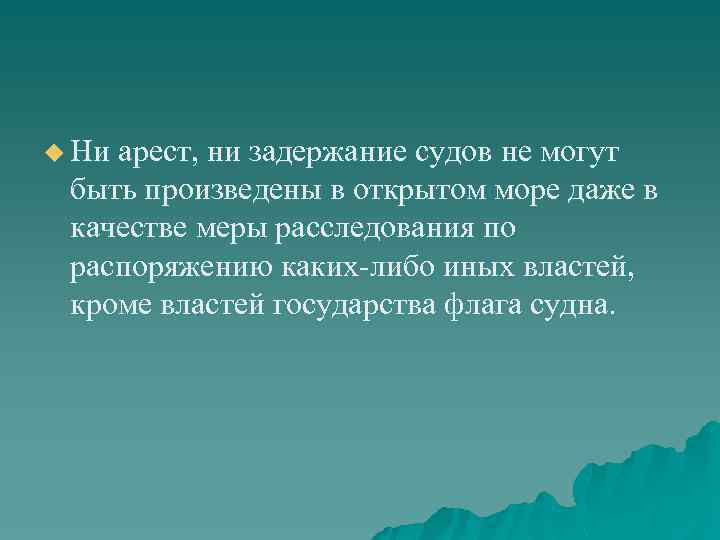 Ни арест, ни задержание судов не могут быть произведены в открытом море даже в качестве меры расследования по распоряжению каких-либо иных властей, кроме властей государства флага судна.